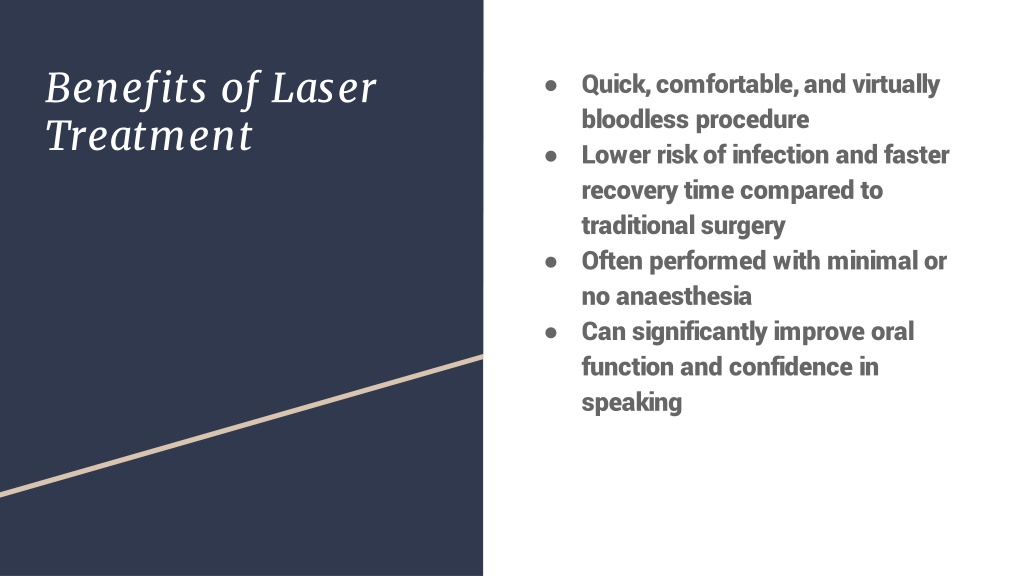 Benefits of Laser Treatment

● Quick, comfortable, and virtually bloodless procedure
● Lower risk of infection and faster recovery time compared to traditional surgery
● Often performed with minimal or no anaesthesia
● Can significantly improve oral function and confidence in speaking